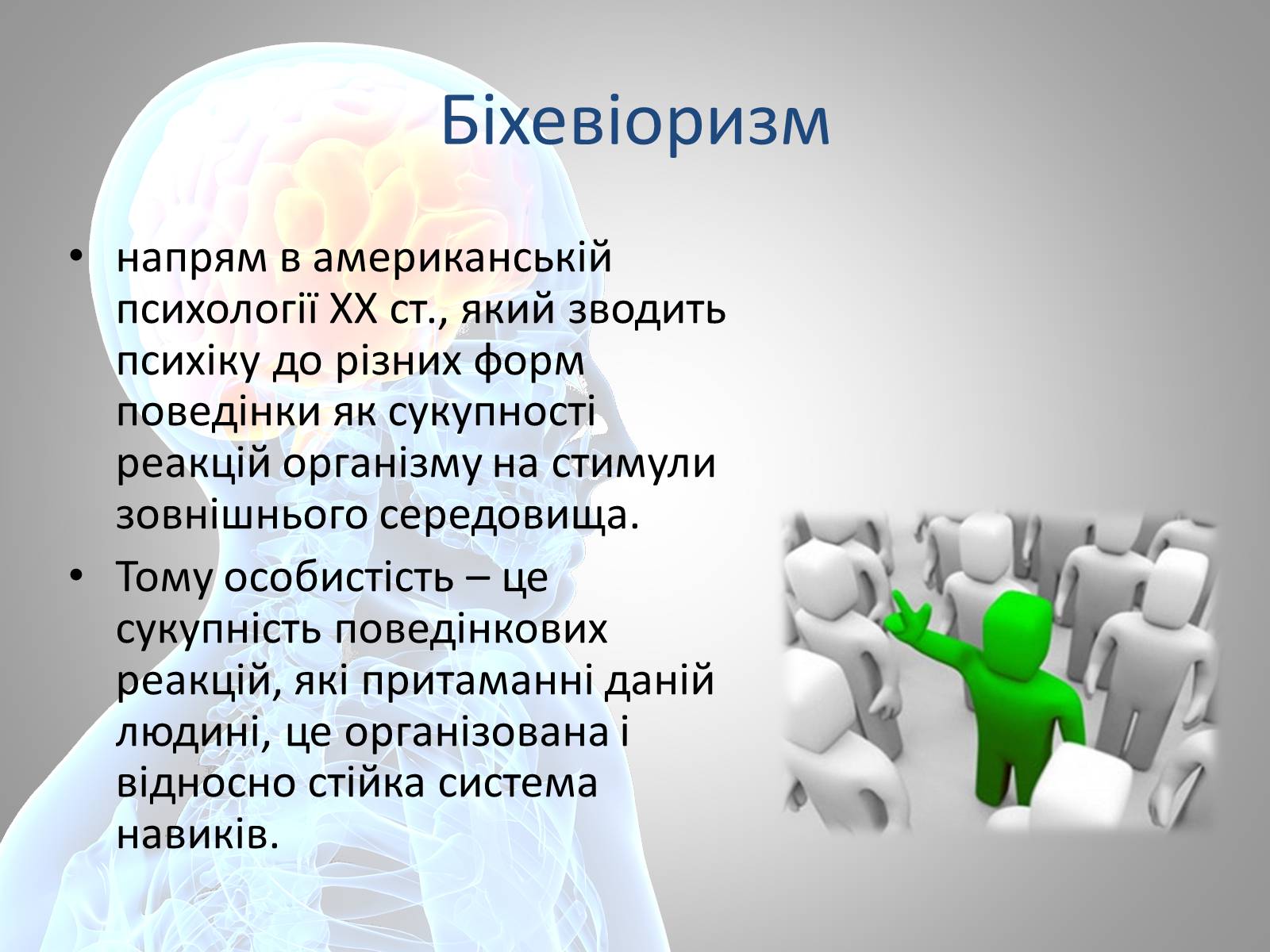 Біхевіоризм

• напрям в американській психології ХХ ст., який зводить психіку до різних форм поведінки як сукупності реакцій організму на стимули зовнішнього середовища.

• Тому особистість – це сукупність поведінкових реакцій, які притаманні даній людині, це організована і відносно стійка система навиків.